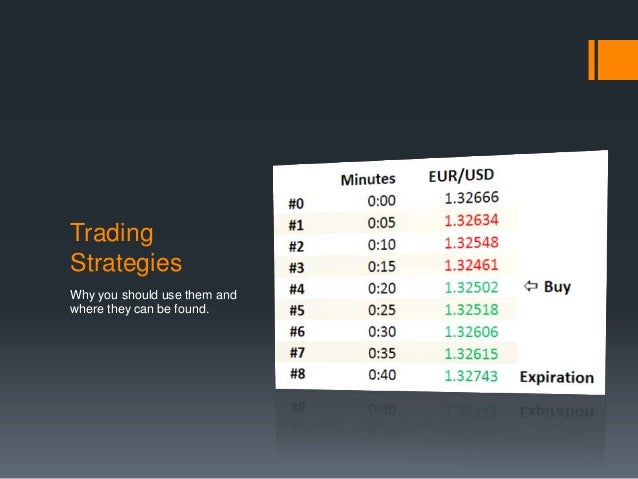 Trading Strategies

Why you should use them and where they can be found.

| | Minutes | EUR/USD | |
|---|---|---|---|
| #0 | 0:00 | 1.32666 | |
| #1 | 0:05 | 1.32634 | |
| #2 | 0:10 | 1.32548 | |
| #3 | 0:15 | 1.32461 | |
| #4 | 0:20 | 1.32502 | ⇦ Buy |
| #5 | 0:25 | 1.32518 | |
| #6 | 0:30 | 1.32606 | |
| #7 | 0:35 | 1.32615 | |
| #8 | 0:40 | 1.32743 | Expiration |